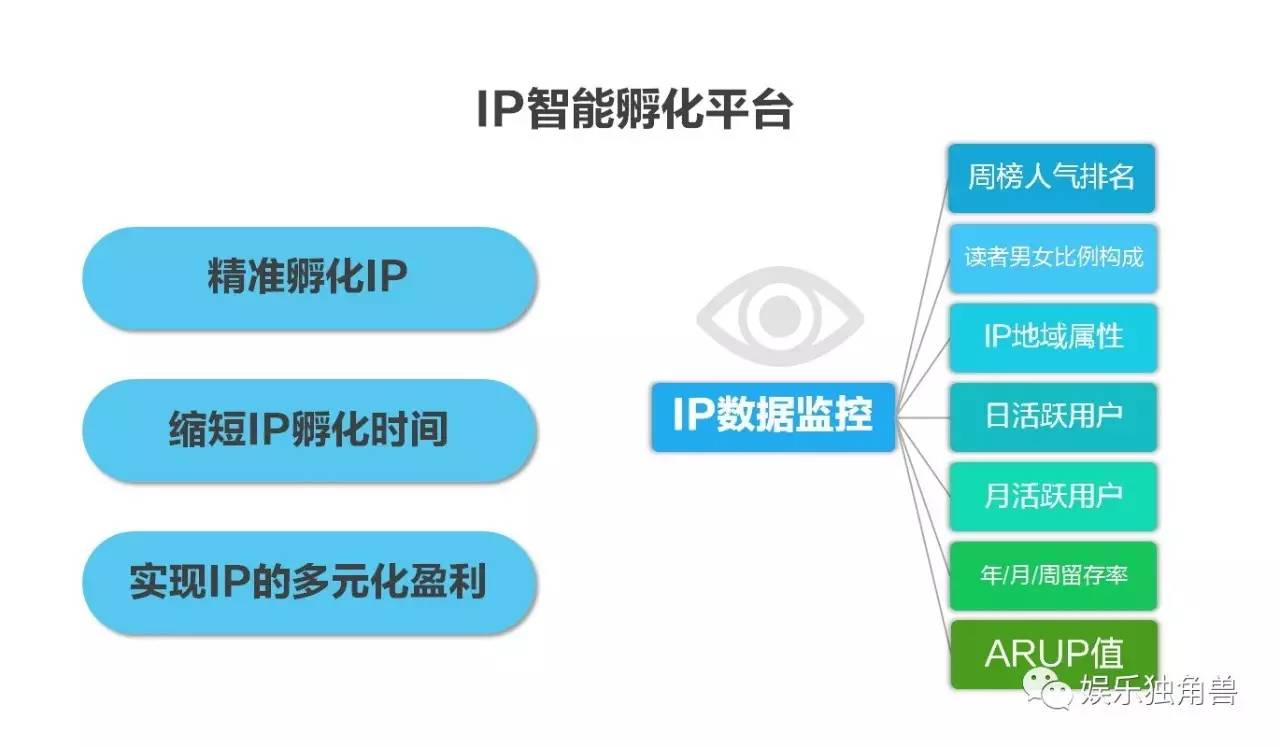 IP智能孵化平台

精准孵化IP

缩短IP孵化时间

实现IP的多元化盈利

IP数据监控

周榜人气排名

读者男女比例构成

IP地域属性

日活跃用户

月活跃用户

年/月/周留存率

ARUP值

娱乐独角兽